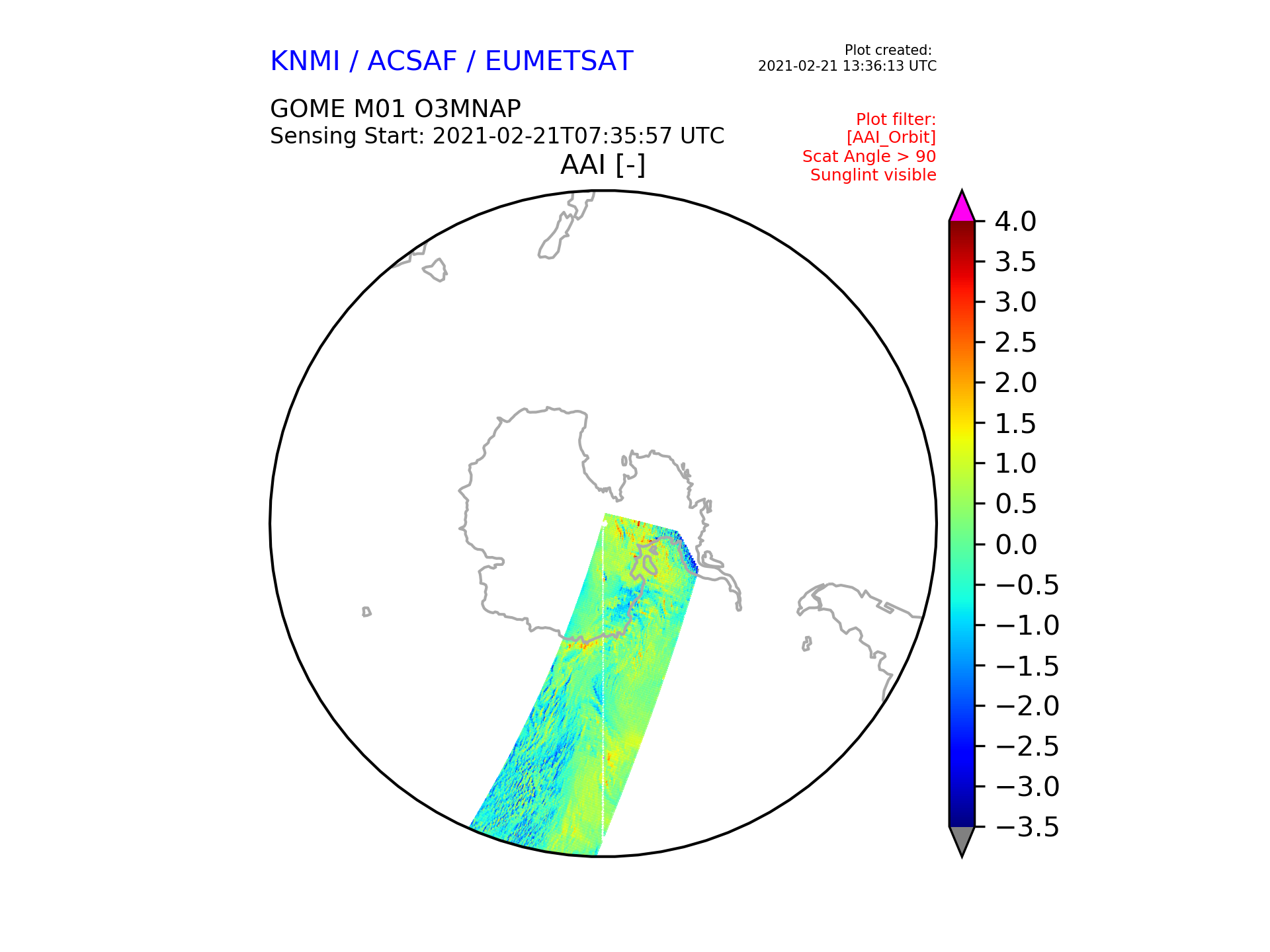 KNMI / ACSAF / EUMETSAT

Plot created:
2021-02-21 13:36:13 UTC

GOME M01 O3MNAP
Sensing Start: 2021-02-21T07:35:57 UTC

Plot filter:
[AAI_Orbit]
Scat Angle > 90
Sunglint visible

AAI [-]

4.0
3.5
3.0
2.5
2.0
1.5
1.0
0.5
0.0
−0.5
−1.0
−1.5
−2.0
−2.5
−3.0
−3.5